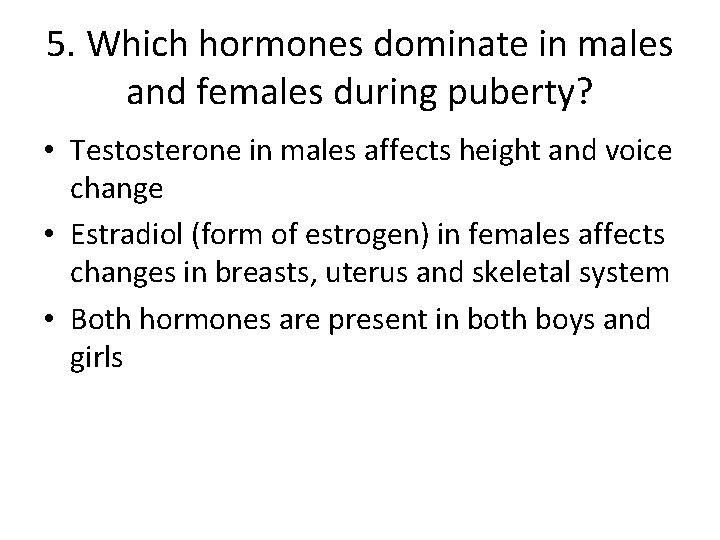 5. Which hormones dominate in males and females during puberty?

• Testosterone in males affects height and voice change
• Estradiol (form of estrogen) in females affects changes in breasts, uterus and skeletal system
• Both hormones are present in both boys and girls